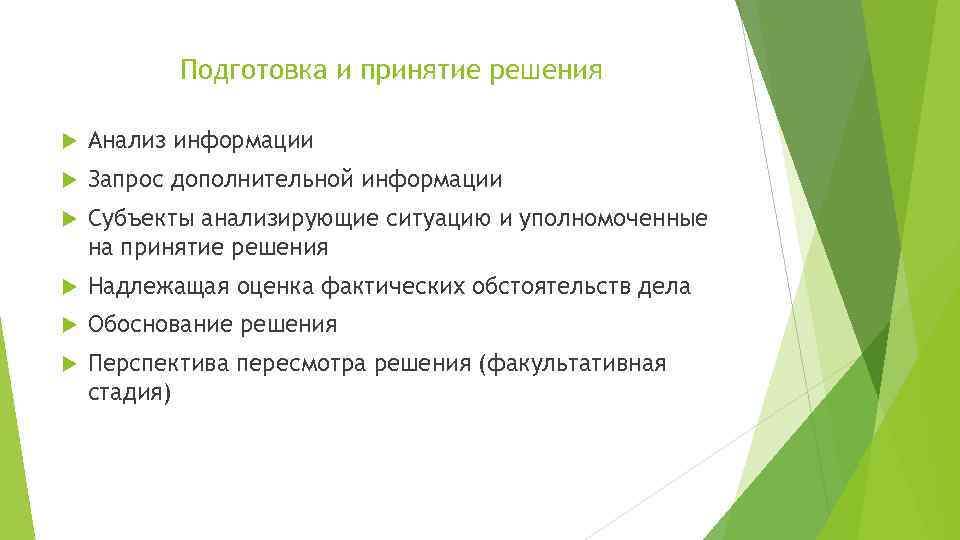 Подготовка и принятие решения

Анализ информации

Запрос дополнительной информации

Субъекты анализирующие ситуацию и уполномоченные на принятие решения

Надлежащая оценка фактических обстоятельств дела

Обоснование решения

Перспектива пересмотра решения (факультативная стадия)